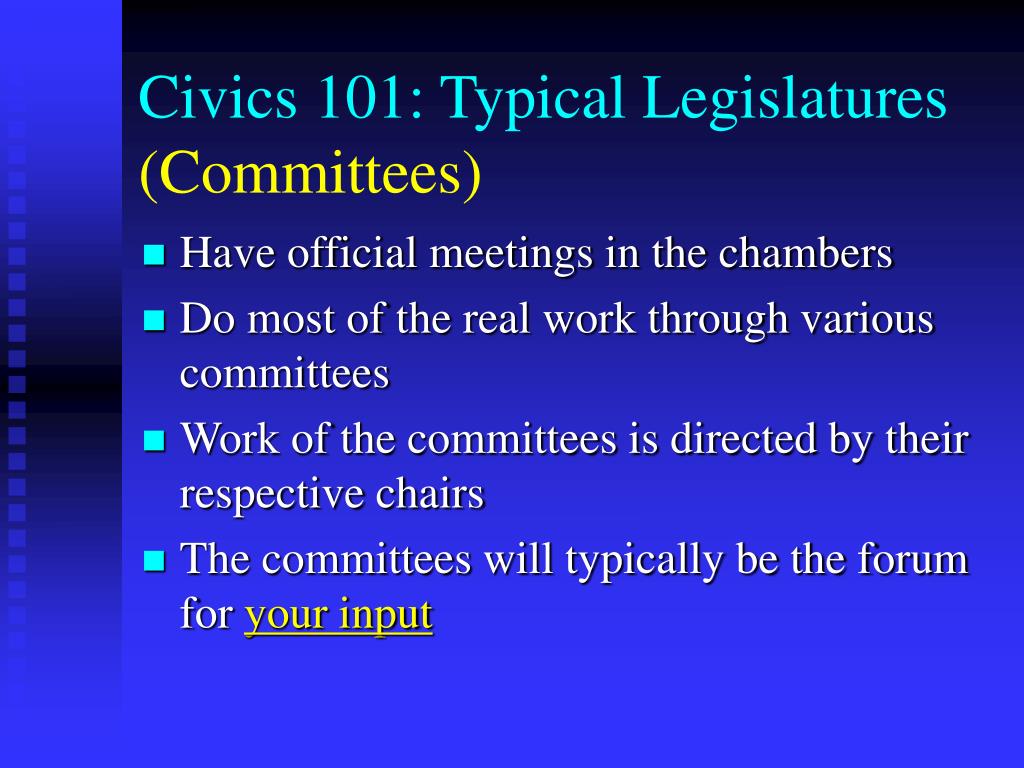 Civics 101: Typical Legislatures (Committees)

- Have official meetings in the chambers
- Do most of the real work through various committees
- Work of the committees is directed by their respective chairs
- The committees will typically be the forum for your input